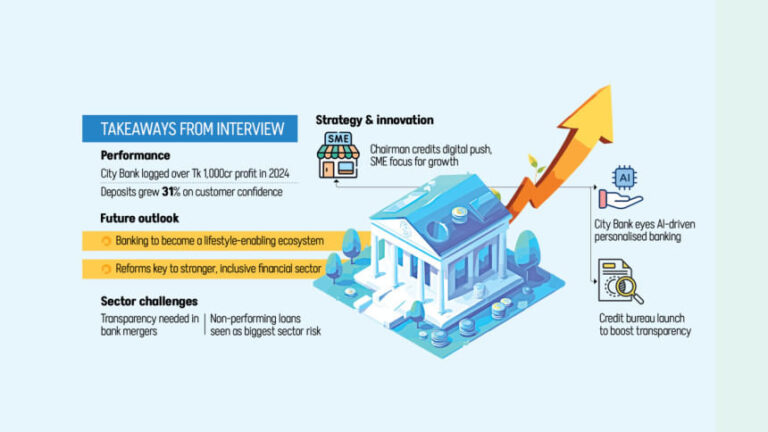 TAKEAWAYS FROM INTERVIEW

Performance

City Bank logged over Tk 1,000cr profit in 2024

Deposits grew 31% on customer confidence

Future outlook

Banking to become a lifestyle-enabling ecosystem

Reforms key to stronger, inclusive financial sector

Sector challenges

Transparency needed in bank mergers

Non-performing loans seen as biggest sector risk

Strategy & innovation

SME

Chairman credits digital push, SME focus for growth

AI

City Bank eyes AI-driven personalised banking

Credit bureau launch to boost transparency